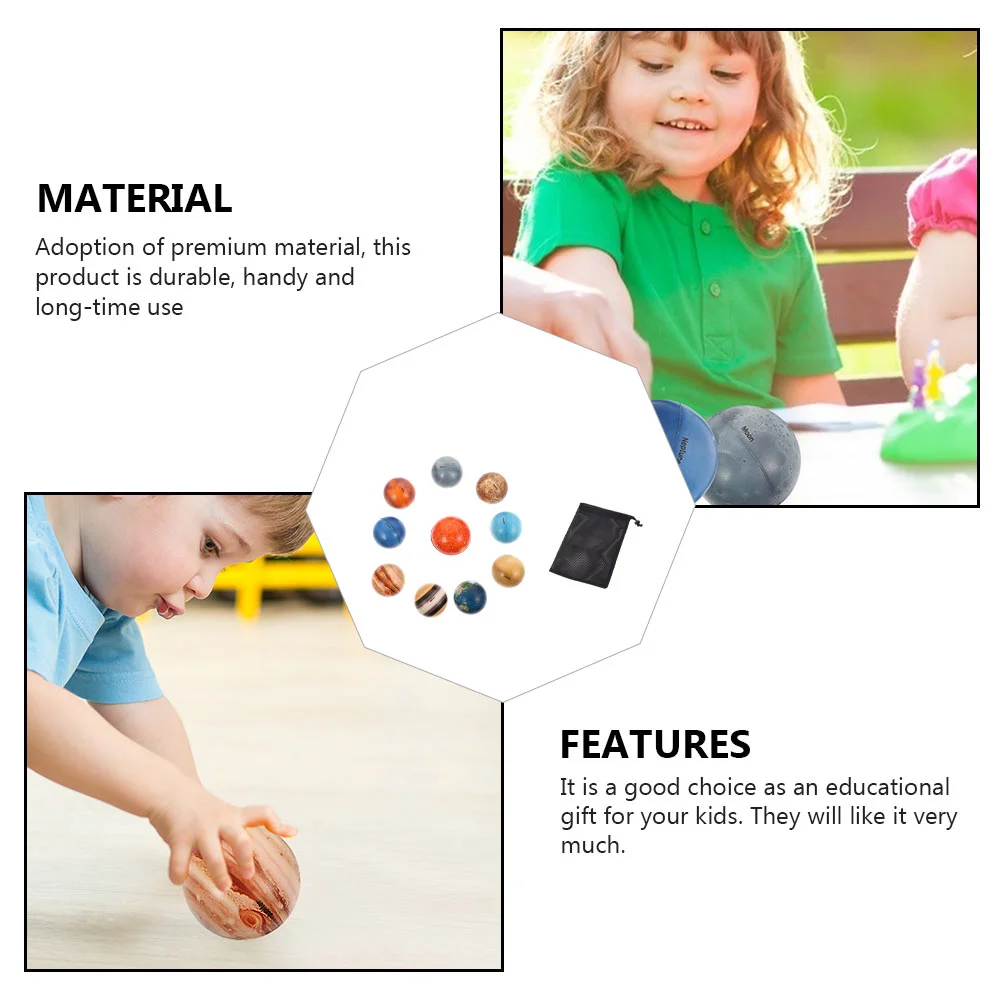 MATERIAL

Adoption of premium material, this product is durable, handy and long-time use

Neptune

Moon

FEATURES

It is a good choice as an educational gift for your kids. They will like it very much.